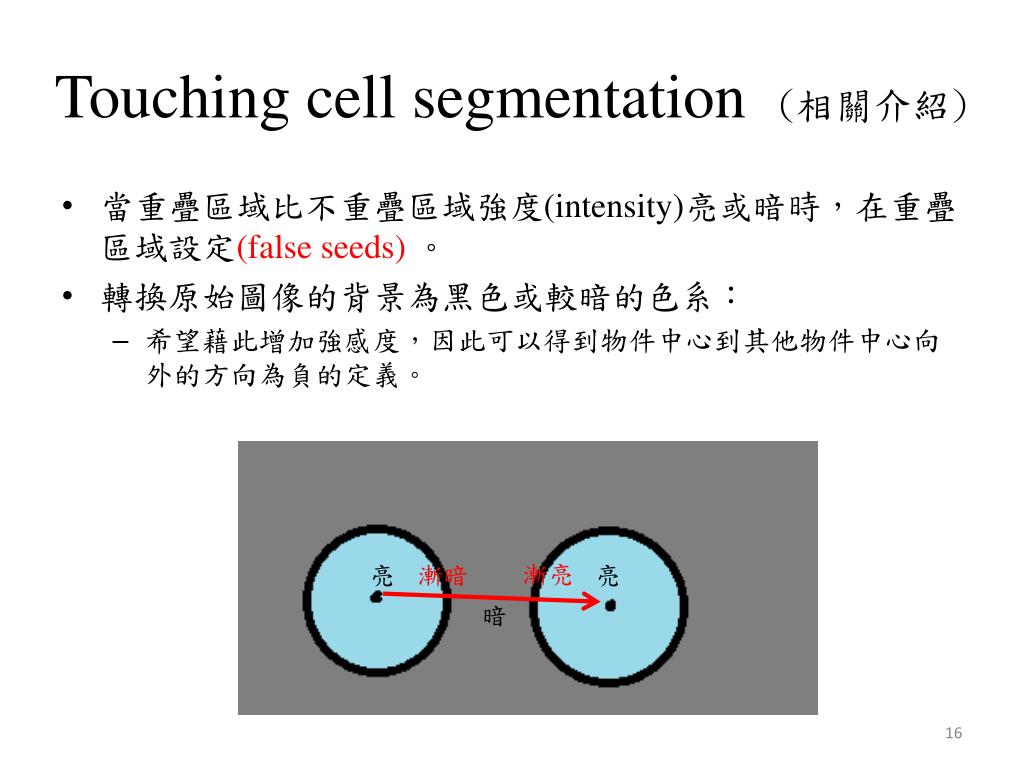 Touching cell segmentation （相關介紹）

• 當重疊區域比不重疊區域強度(intensity)亮或暗時，在重疊區域設定(false seeds) 。

• 轉換原始圖像的背景為黑色或較暗的色系：

– 希望藉此增加強感度，因此可以得到物件中心到其他物件中心向外的方向為負的定義。

亮 漸暗 漸亮 亮

暗

16